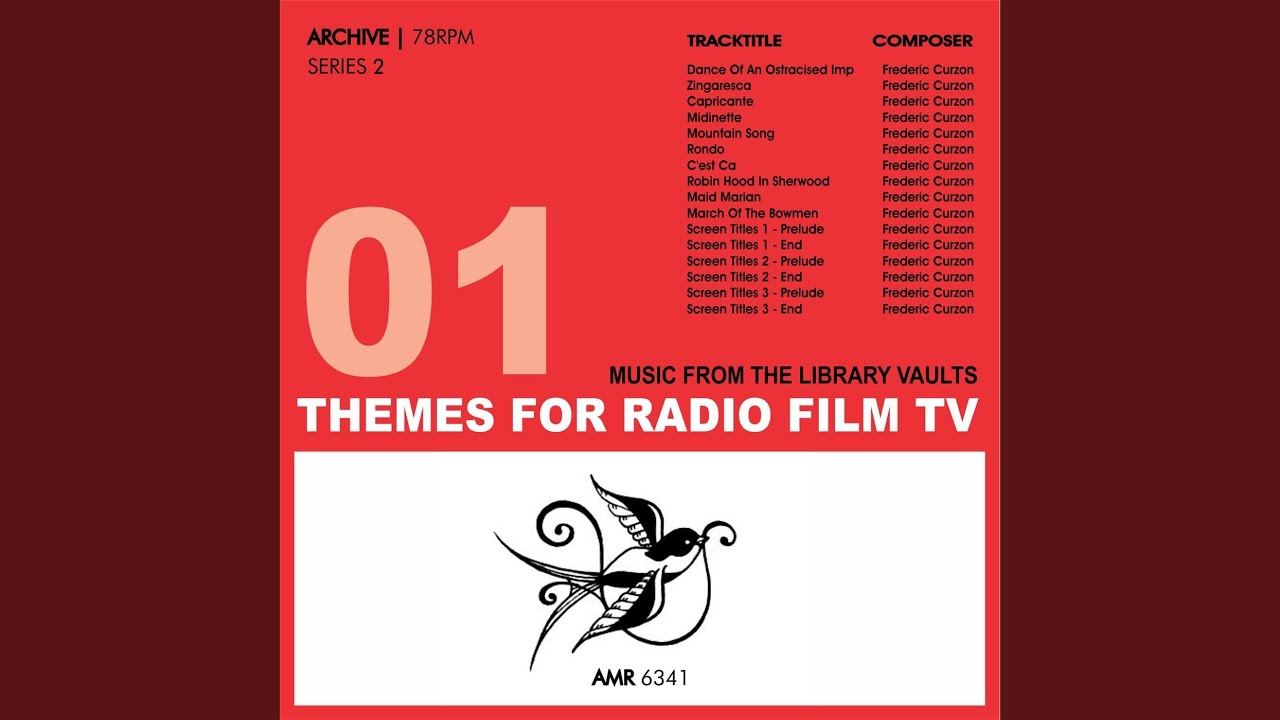 ARCHIVE | 78RPM
SERIES 2

| TRACKTITLE | COMPOSER |
|---|---|
| Dance Of An Ostracised Imp | Frederic Curzon |
| Zingaresca | Frederic Curzon |
| Capricante | Frederic Curzon |
| Midinette | Frederic Curzon |
| Mountain Song | Frederic Curzon |
| Rondo | Frederic Curzon |
| C'est Ca | Frederic Curzon |
| Robin Hood In Sherwood | Frederic Curzon |
| Maid Marian | Frederic Curzon |
| March Of The Bowmen | Frederic Curzon |
| Screen Titles 1 - Prelude | Frederic Curzon |
| Screen Titles 1 - End | Frederic Curzon |
| Screen Titles 2 - Prelude | Frederic Curzon |
| Screen Titles 2 - End | Frederic Curzon |
| Screen Titles 3 - Prelude | Frederic Curzon |
| Screen Titles 3 - End | Frederic Curzon |

01

MUSIC FROM THE LIBRARY VAULTS
THEMES FOR RADIO FILM TV

AMR 6341